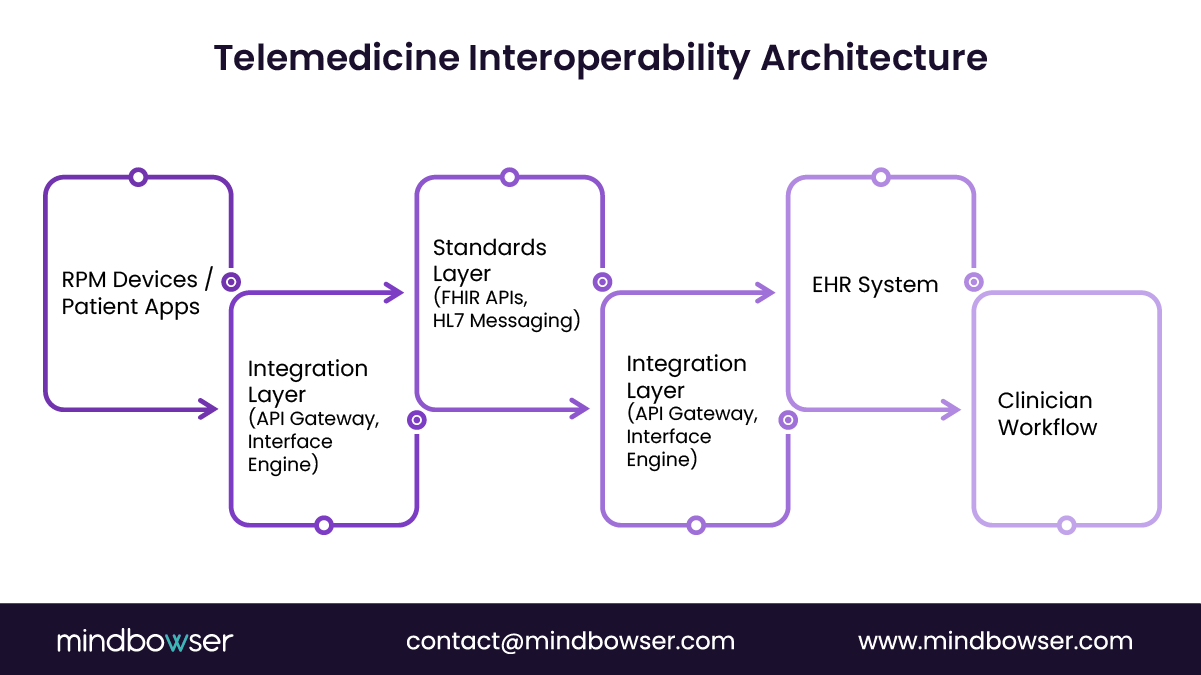 Telemedicine Interoperability Architecture

RPM Devices / Patient Apps

Integration Layer (API Gateway, Interface Engine)

Standards Layer (FHIR APIs, HL7 Messaging)

Integration Layer (API Gateway, Interface Engine)

EHR System

Clinician Workflow

mindbowser contact@mindbowser.com www.mindbowser.com